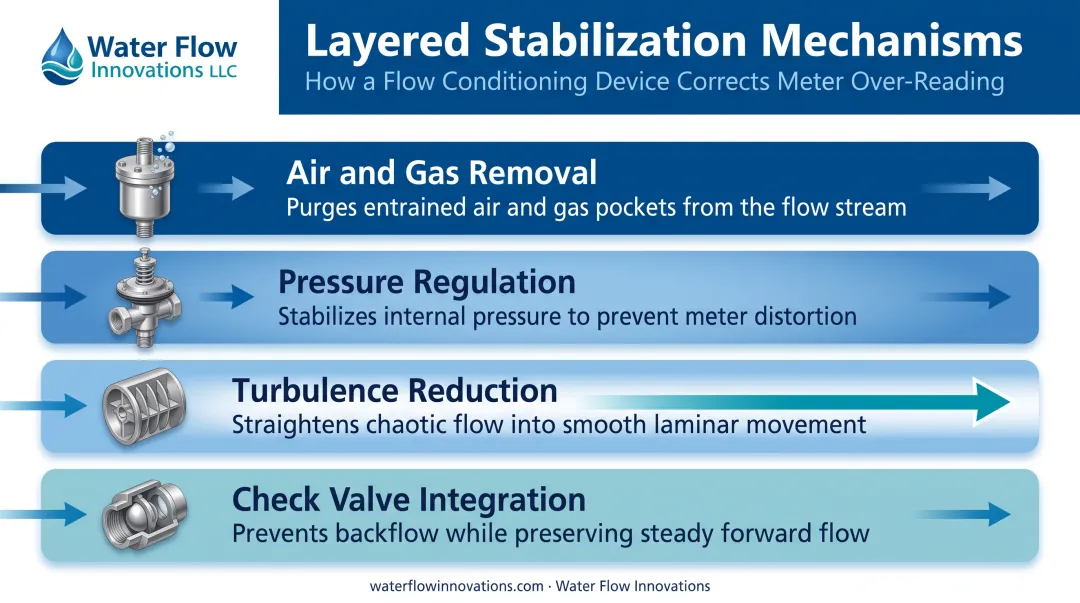 Water Flow Innovations LLC

Layered Stabilization Mechanisms

How a Flow Conditioning Device Corrects Meter Over-Reading

Air and Gas Removal

Purges entrained air and gas pockets from the flow stream

Pressure Regulation

Stabilizes internal pressure to prevent meter distortion

Turbulence Reduction

Straightens chaotic flow into smooth laminar movement

Check Valve Integration

Prevents backflow while preserving steady forward flow

waterflowinnovations.com · Water Flow Innovations